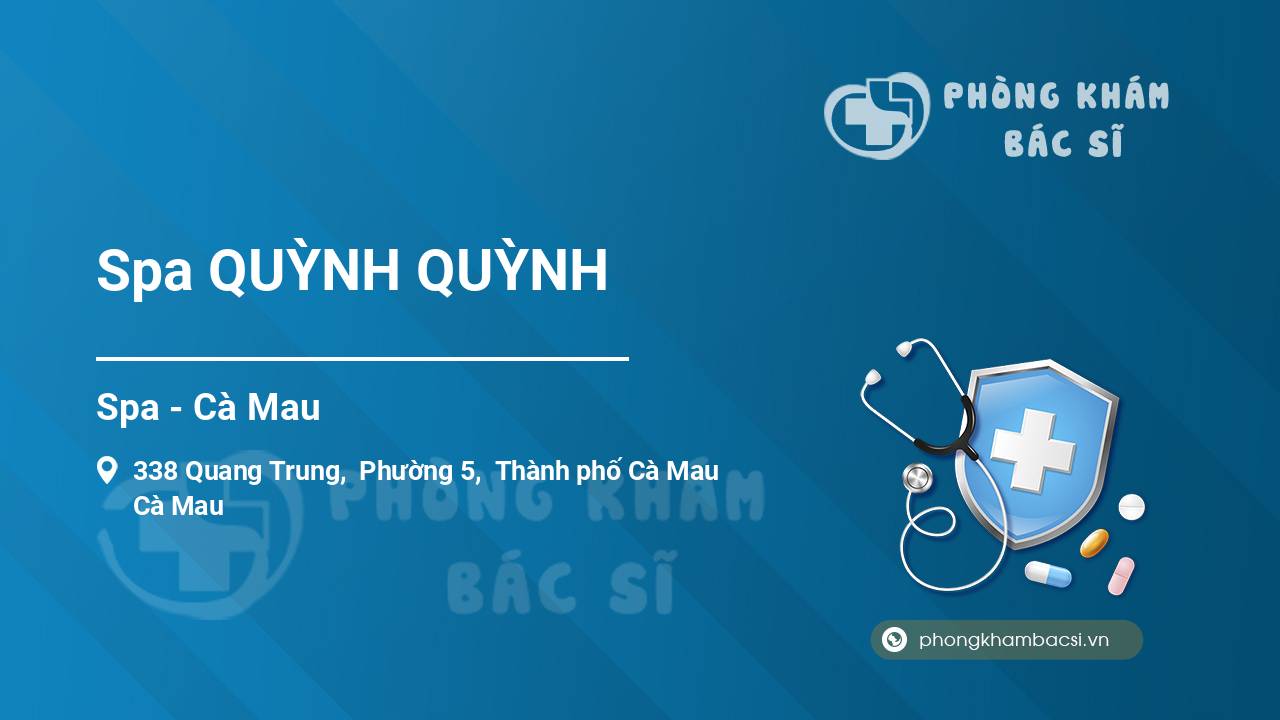 PHÒNG KHÁM
BÁC SĨ

Spa QUỲNH QUỲNH

Spa - Cà Mau

338 Quang Trung, Phường 5, Thành phố Cà Mau
Cà Mau

PHÒNG KHÁM
BÁC SĨ

phongkhambacsi.vn